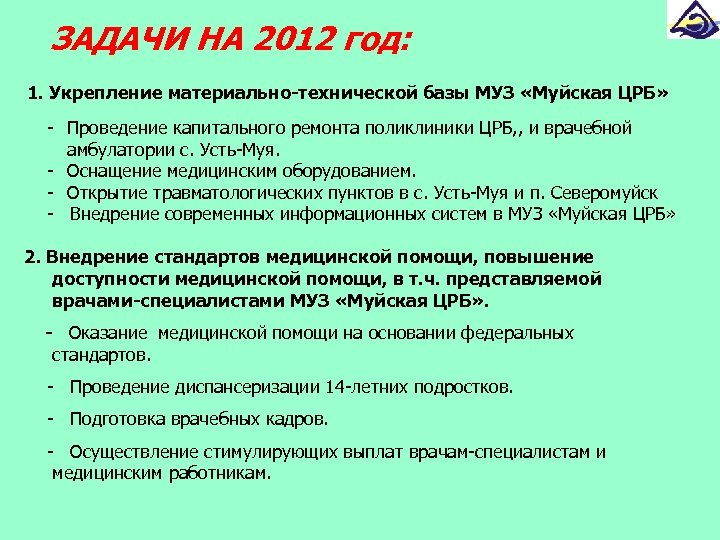 ЗАДАЧИ НА 2012 год:

1. Укрепление материально-технической базы МУЗ «Муйская ЦРБ»

- Проведение капитального ремонта поликлиники ЦРБ,, и врачебной амбулатории с. Усть-Муя.
- Оснащение медицинским оборудованием.
- Открытие травматологических пунктов в с. Усть-Муя и п. Северомуйск
- Внедрение современных информационных систем в МУЗ «Муйская ЦРБ»

2. Внедрение стандартов медицинской помощи, повышение доступности медицинской помощи, в т.ч. представляемой врачами-специалистами МУЗ «Муйская ЦРБ».

- Оказание медицинской помощи на основании федеральных стандартов.

- Проведение диспансеризации 14-летних подростков.

- Подготовка врачебных кадров.

- Осуществление стимулирующих выплат врачам-специалистам и медицинским работникам.